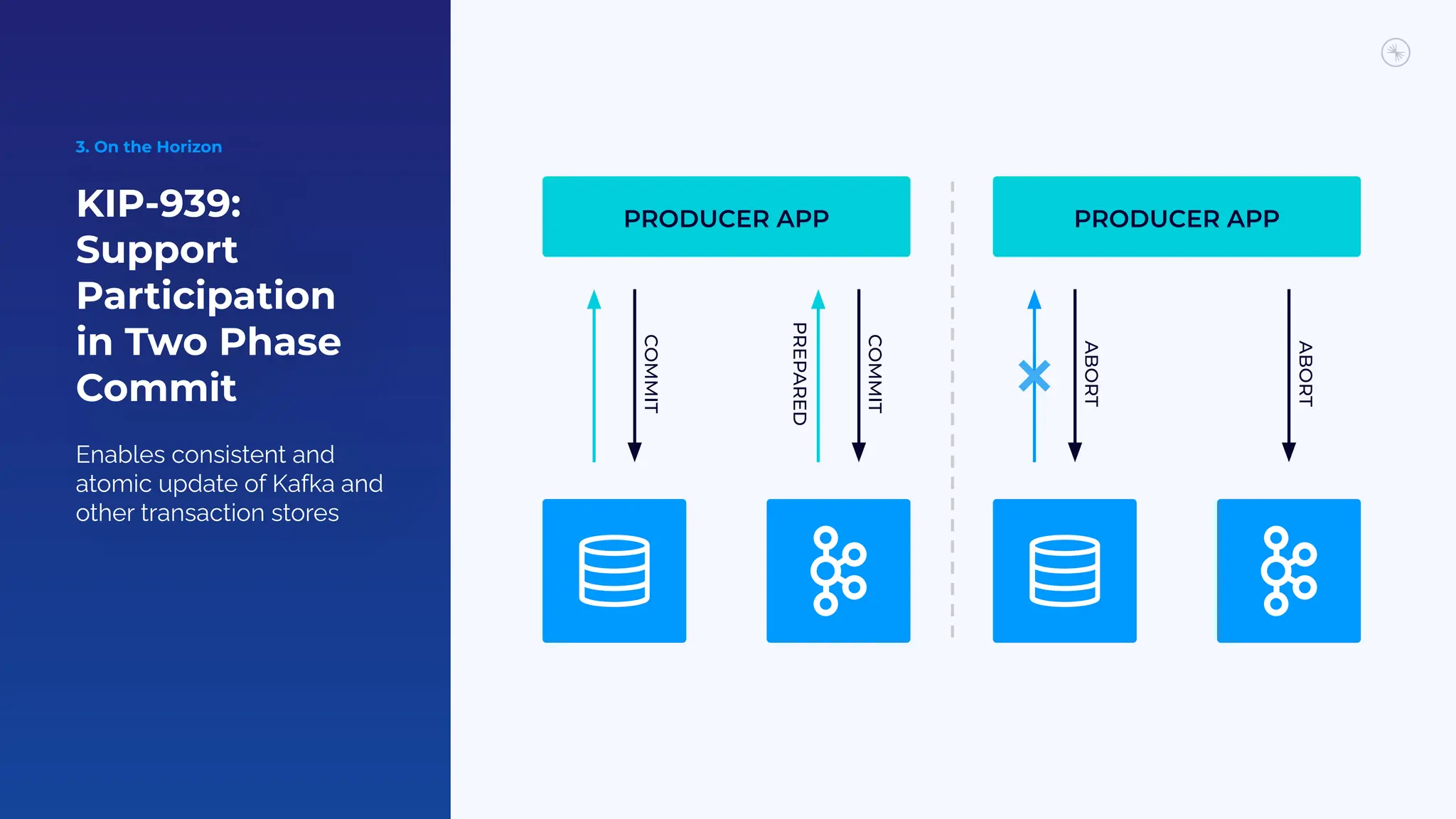 3. On the Horizon

KIP-939: Support Participation in Two Phase Commit

Enables consistent and atomic update of Kafka and other transaction stores

PRODUCER APP

COMMIT

PREPARED

COMMIT

PRODUCER APP

ABORT

ABORT